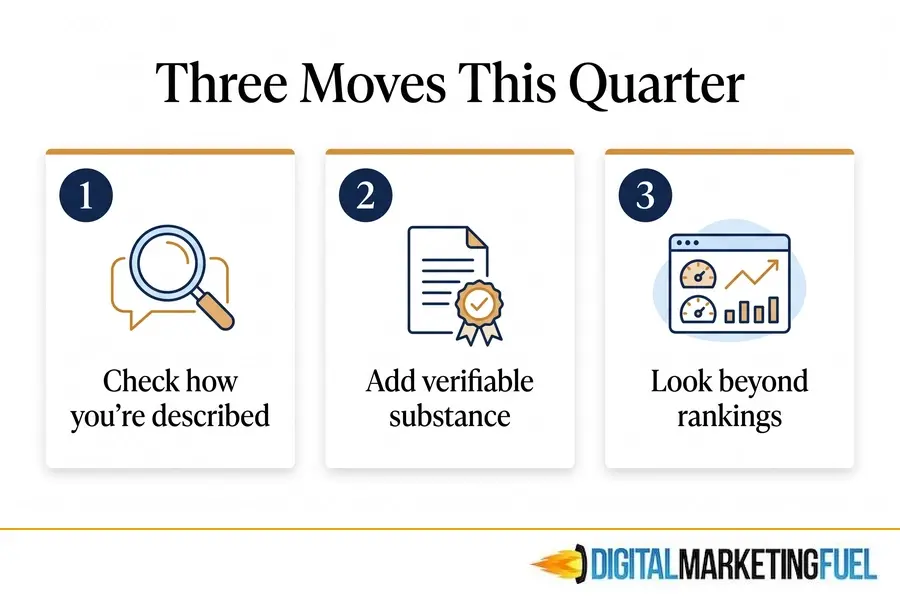 Three Moves This Quarter

1

Check how you're described

2

Add verifiable substance

3

Look beyond rankings

DIGITALMARKETINGFUEL